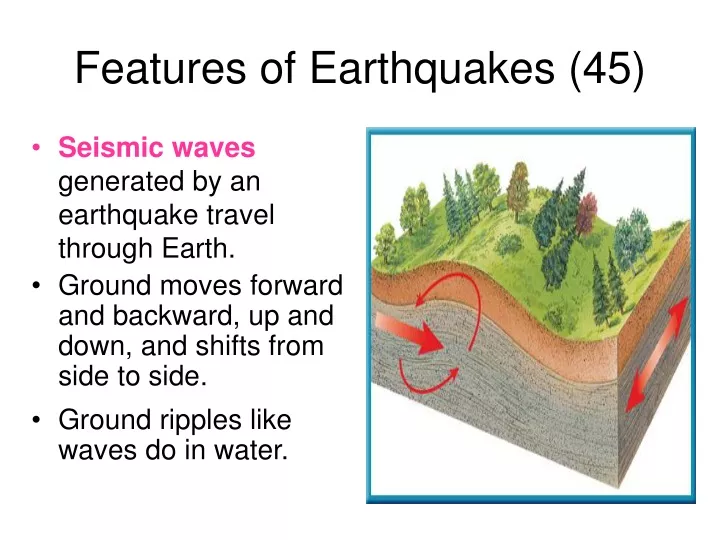 Features of Earthquakes (45)

• Seismic waves generated by an earthquake travel through Earth.

• Ground moves forward and backward, up and down, and shifts from side to side.

• Ground ripples like waves do in water.